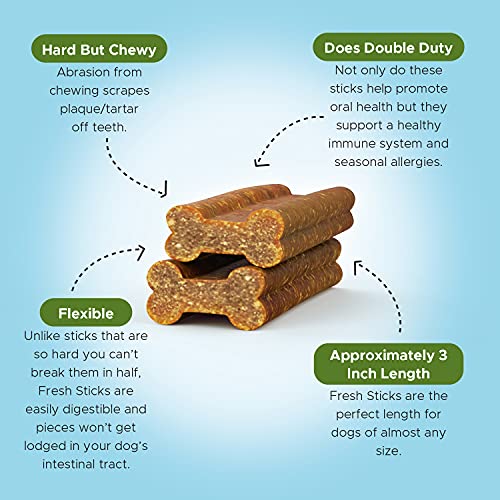 Hard But Chewy

Abrasion from chewing scrapes plaque/tartar off teeth.

Does Double Duty

Not only do these sticks help promote oral health but they support a healthy immune system and seasonal allergies.

Flexible

Unlike sticks that are so hard you can't break them in half, Fresh Sticks are easily digestible and pieces won't get lodged in your dog's intestinal tract.

Approximately 3 Inch Length

Fresh Sticks are the perfect length for dogs of almost any size.